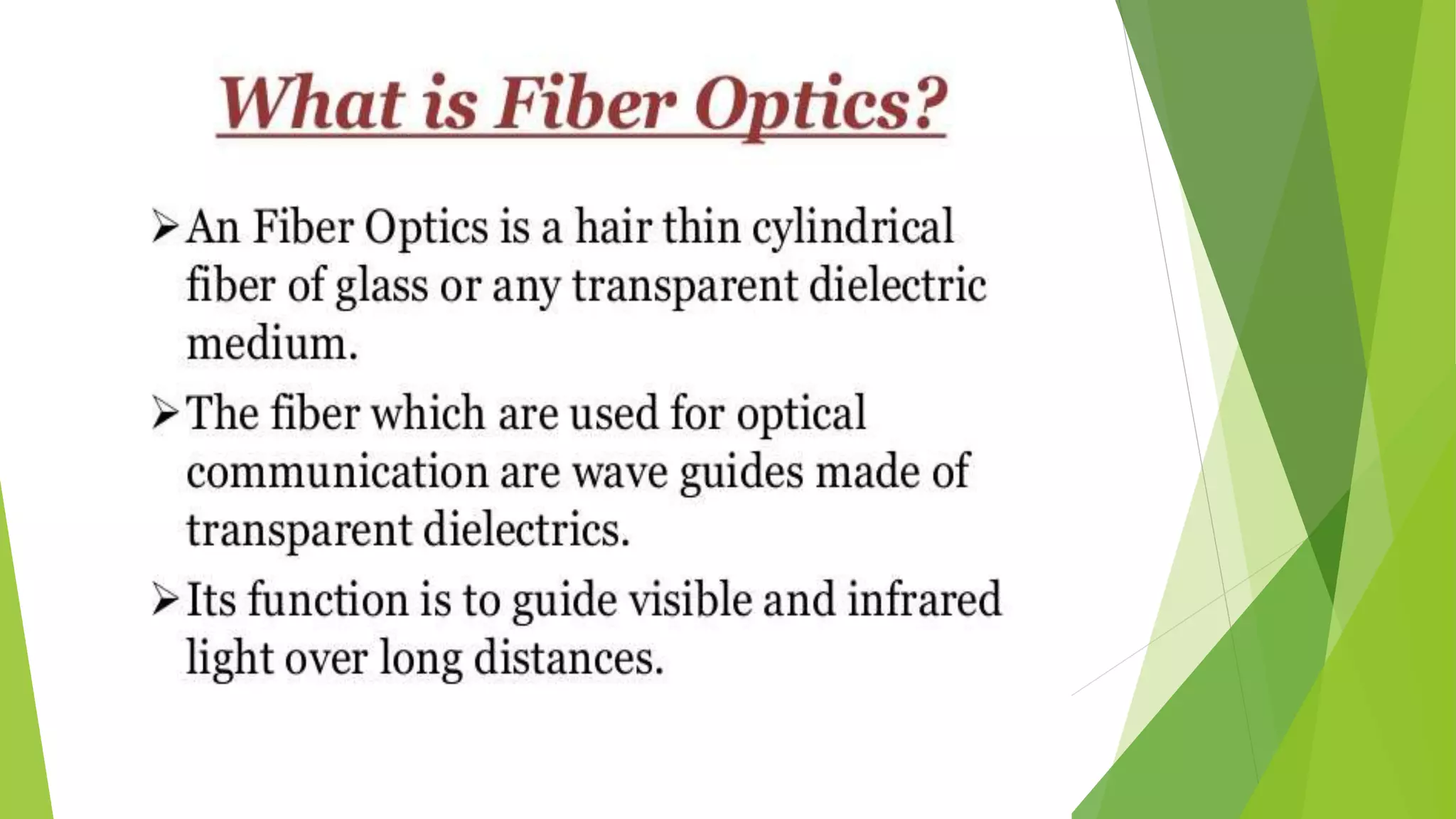 What is Fiber Optics?

➢ An Fiber Optics is a hair thin cylindrical fiber of glass or any transparent dielectric medium.

➢ The fiber which are used for optical communication are wave guides made of transparent dielectrics.

➢ Its function is to guide visible and infrared light over long distances.